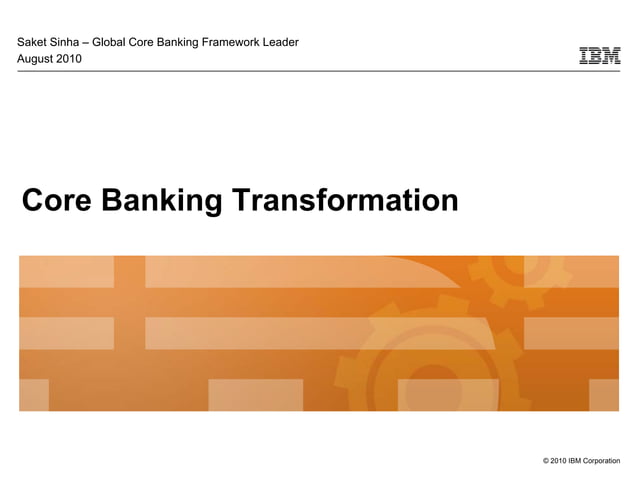 Saket Sinha – Global Core Banking Framework Leader
August 2010

IBM

Core Banking Transformation

© 2010 IBM Corporation